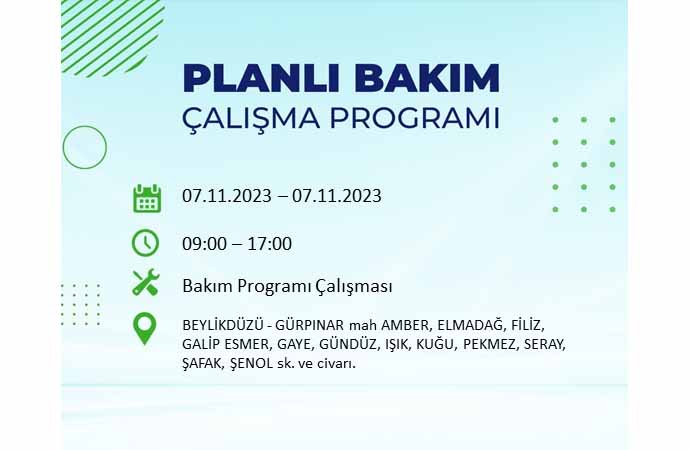 PLANLI BAKIM
ÇALIŞMA PROGRAMI

07.11.2023 – 07.11.2023

09:00 – 17:00

Bakım Programı Çalışması

BEYLİKDÜZÜ - GÜRPINAR mah AMBER, ELMADAĞ, FİLİZ, GALİP ESMER, GAYE, GÜNDÜZ, IŞIK, KUĞU, PEKMEZ, SERAY, ŞAFAK, ŞENOL sk. ve civarı.